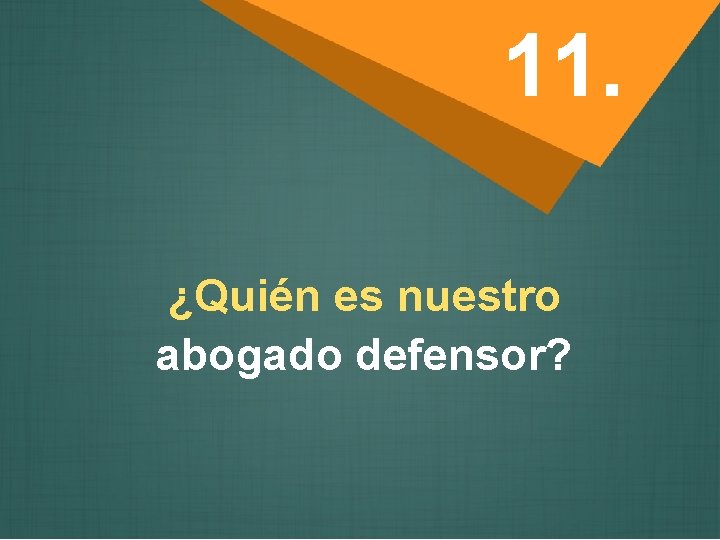 11.

¿Quién es nuestro abogado defensor?